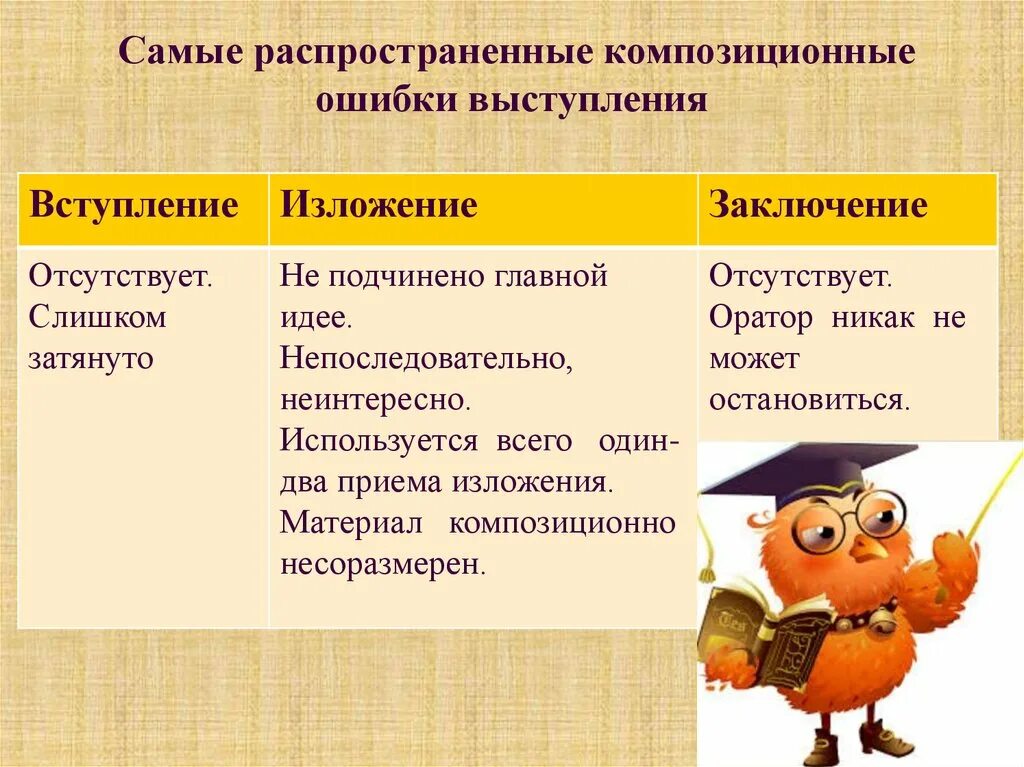 Самые распространенные композиционные ошибки выступления

| Вступление | Изложение | Заключение |
|---|---|---|
| Отсутствует. Слишком затянуто | Не подчинено главной идее. Непоследовательно, неинтересно. Используется всего один-два приема изложения. Материал композиционно несоразмерен. | Отсутствует. Оратор никак не может остановиться. |